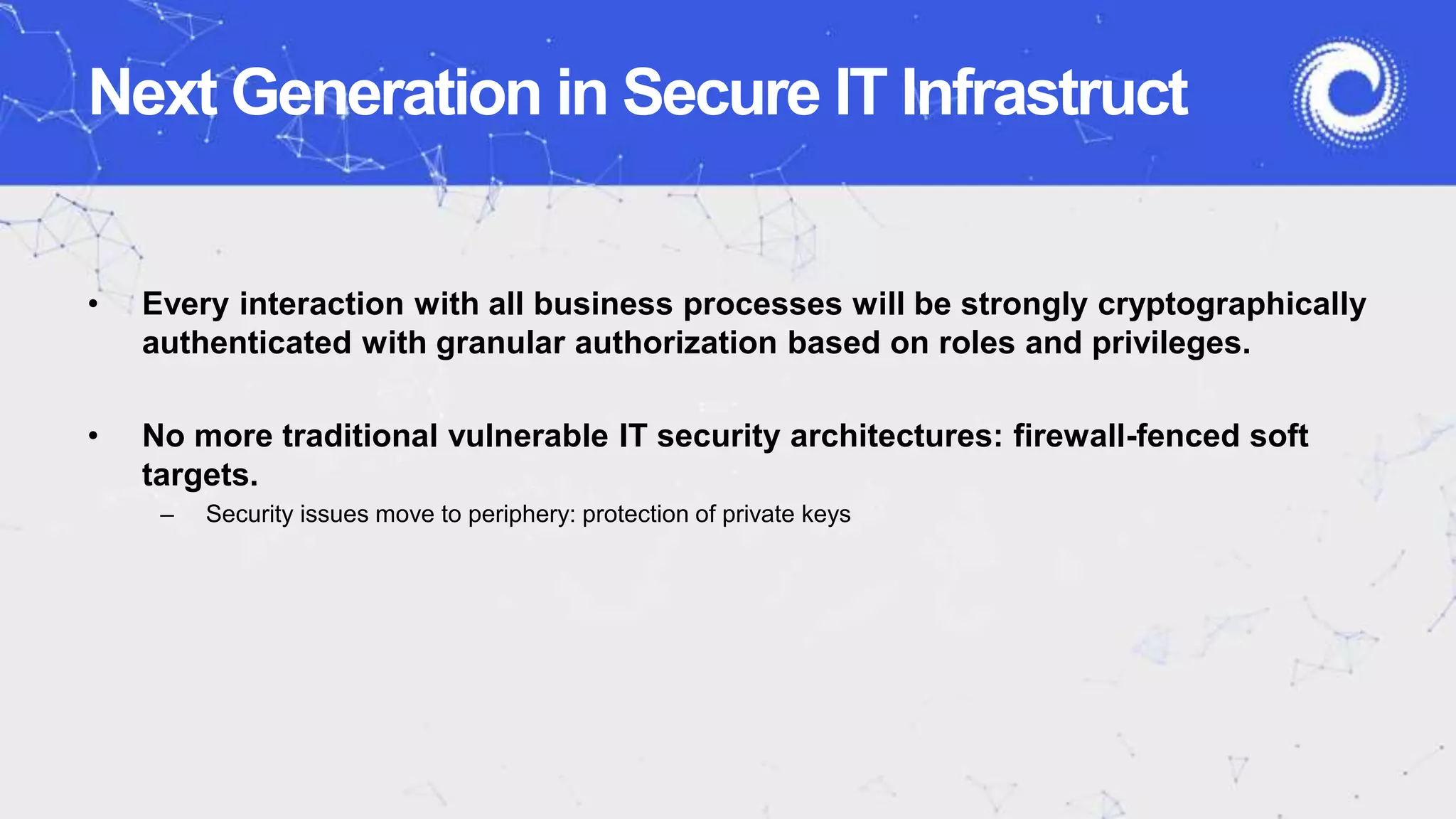 Next Generation in Secure IT Infrastruct

• Every interaction with all business processes will be strongly cryptographically authenticated with granular authorization based on roles and privileges.

• No more traditional vulnerable IT security architectures: firewall-fenced soft targets.

– Security issues move to periphery: protection of private keys